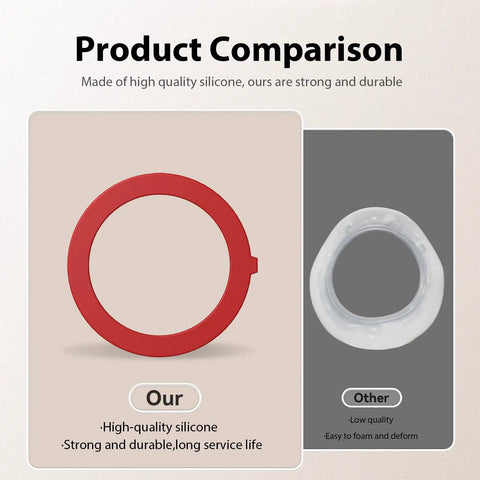 Product Comparison

Made of high quality silicone, ours are strong and durable

Our

·High-quality silicone
·Strong and durable,long service life

Other

·Low quality
·Easy to foam and deform